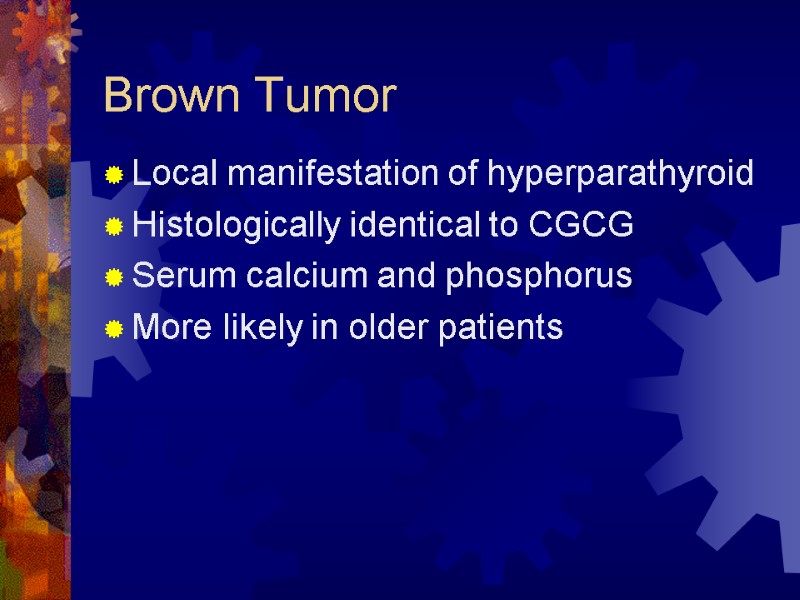 Brown Tumor

Local manifestation of hyperparathyroid
Histologically identical to CGCG
Serum calcium and phosphorus
More likely in older patients